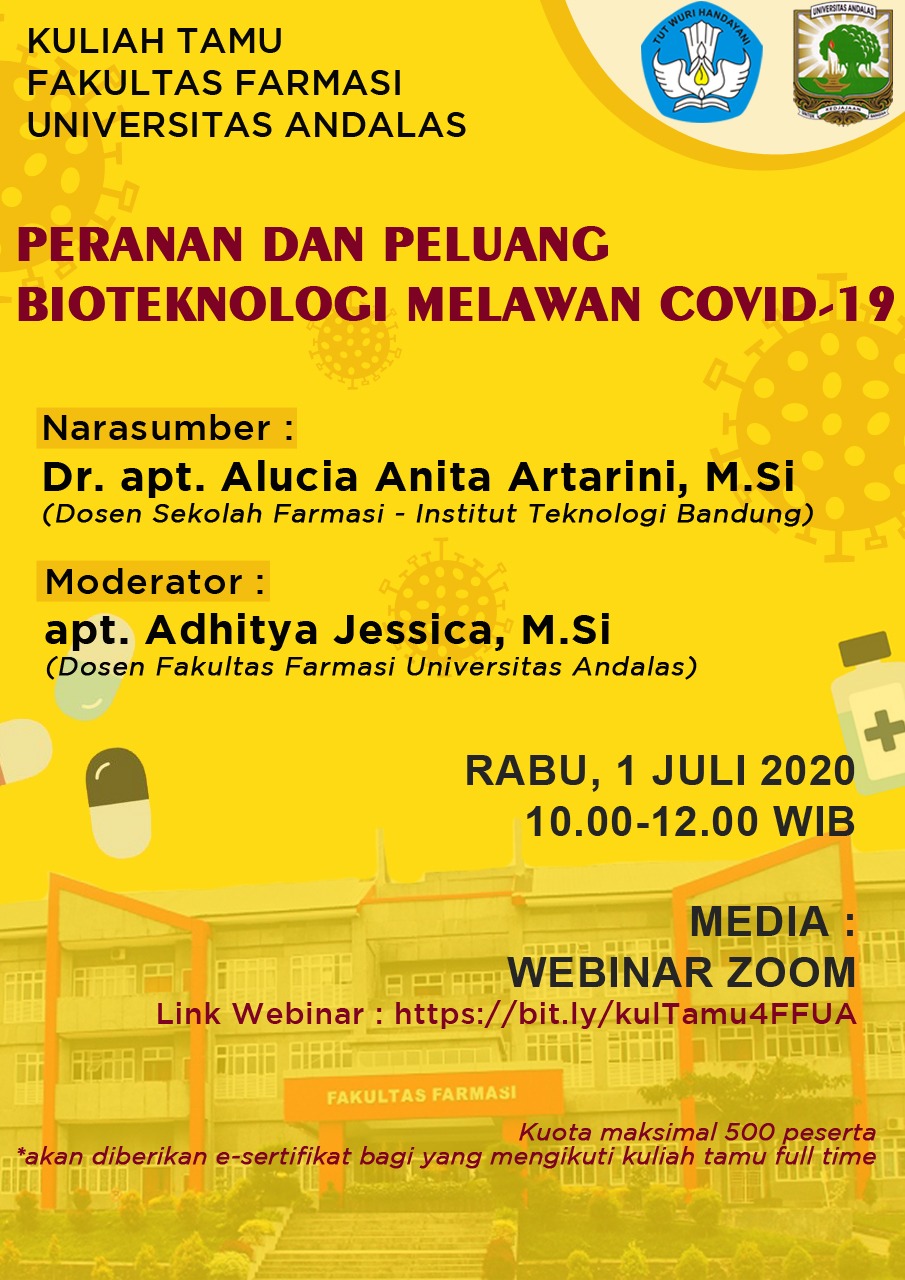 KULIAH TAMU
FAKULTAS FARMASI
UNIVERSITAS ANDALAS

TUT WURI HANDAYANI

UNIVERSITAS ANDALAS

PERANAN DAN PELUANG
BIOTEKNOLOGI MELAWAN COVID-19

Narasumber :
Dr. apt. Alucia Anita Artarini, M.Si
(Dosen Sekolah Farmasi - Institut Teknologi Bandung)

Moderator :
apt. Adhitya Jessica, M.Si
(Dosen Fakultas Farmasi Universitas Andalas)

RABU, 1 JULI 2020
10.00-12.00 WIB

MEDIA :
WEBINAR ZOOM
Link Webinar : https://bit.ly/kulTamu4FFUA

FAKULTAS FARMASI

Kuota maksimal 500 peserta
*akan diberikan e-sertifikat bagi yang mengikuti kuliah tamu full time